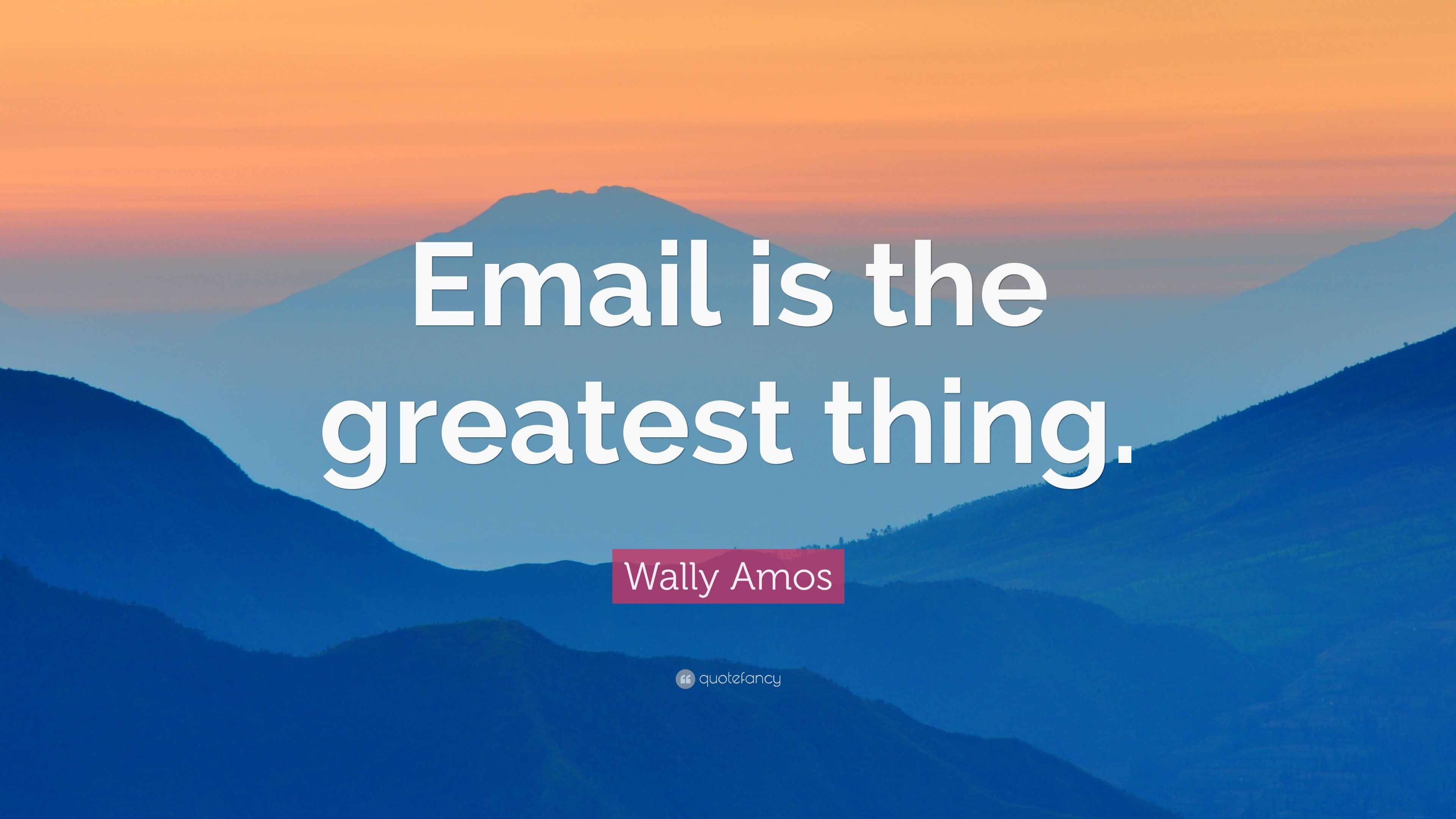 Email is the greatest thing.

Wally Amos

quotefancy